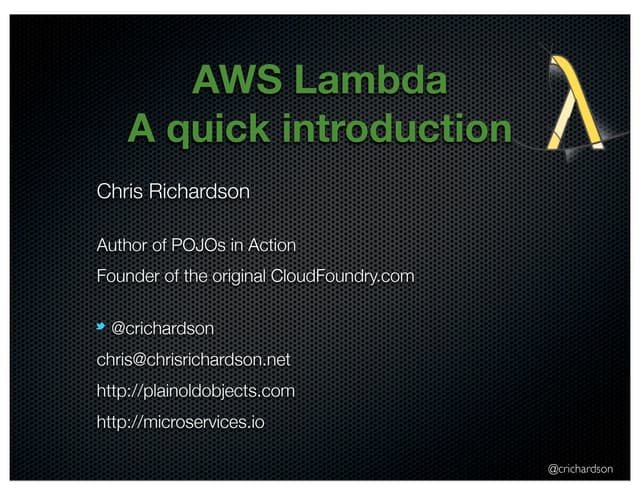 AWS Lambda
A quick introduction

Chris Richardson

Author of POJOs in Action

Founder of the original CloudFoundry.com

@crichardson

chris@chrisrichardson.net

http://plainoldobjects.com

http://microservices.io

@crichardson